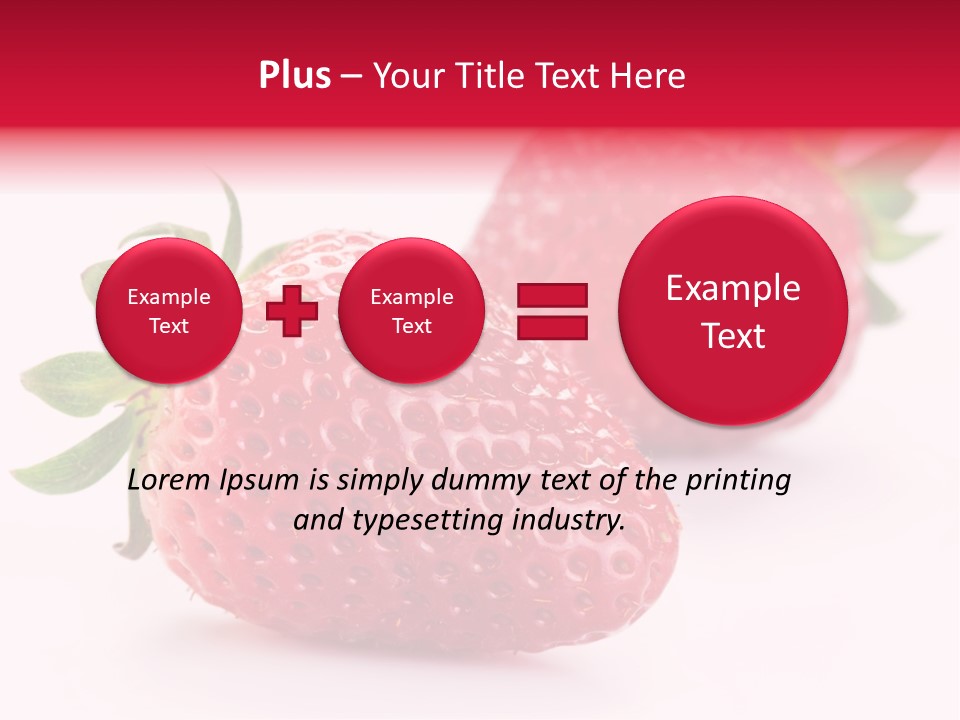 Plus – Your Title Text Here

Example Text

Example Text

Example Text

Lorem Ipsum is simply dummy text of the printing and typesetting industry.